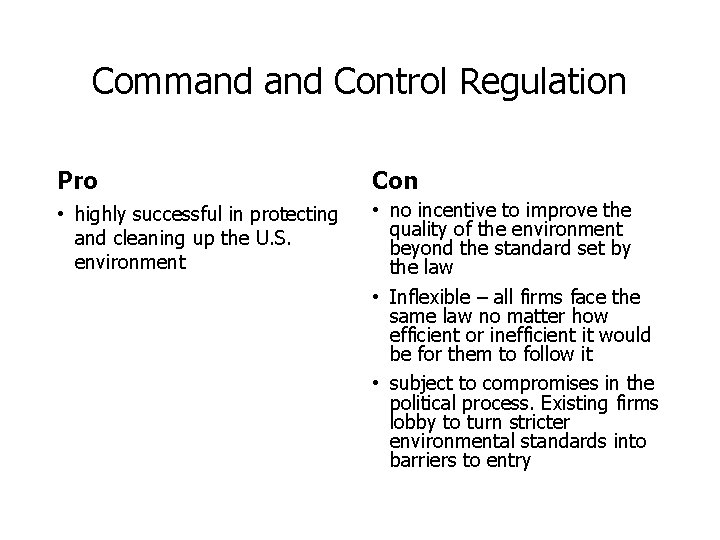 Command and Control Regulation

Pro

• highly successful in protecting and cleaning up the U.S. environment

Con

• no incentive to improve the quality of the environment beyond the standard set by the law

• Inflexible – all firms face the same law no matter how efficient or inefficient it would be for them to follow it

• subject to compromises in the political process. Existing firms lobby to turn stricter environmental standards into barriers to entry